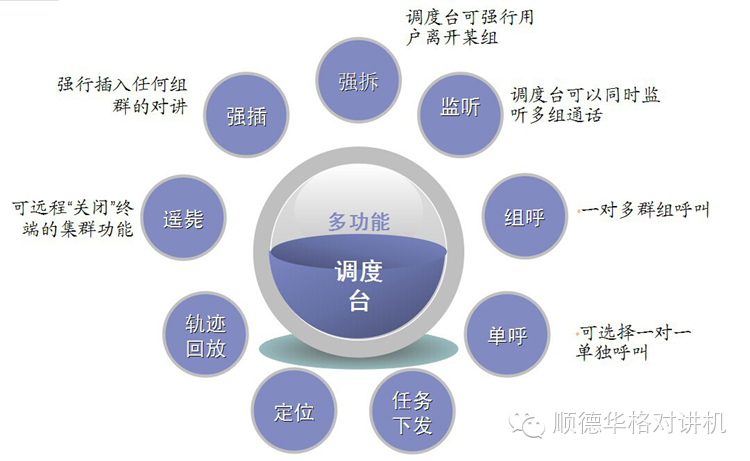 调度台可强行用户离开某组

强拆

强行插入任何组群的对讲

强插

监听

调度台可以同时监听多组通话

可远程“关闭”终端的集群功能

遥毙

多功能

调度台

组呼

一对多群组呼叫

轨迹回放

单呼

可选择一对一单独呼叫

定位

任务下发

顺德华格对讲机